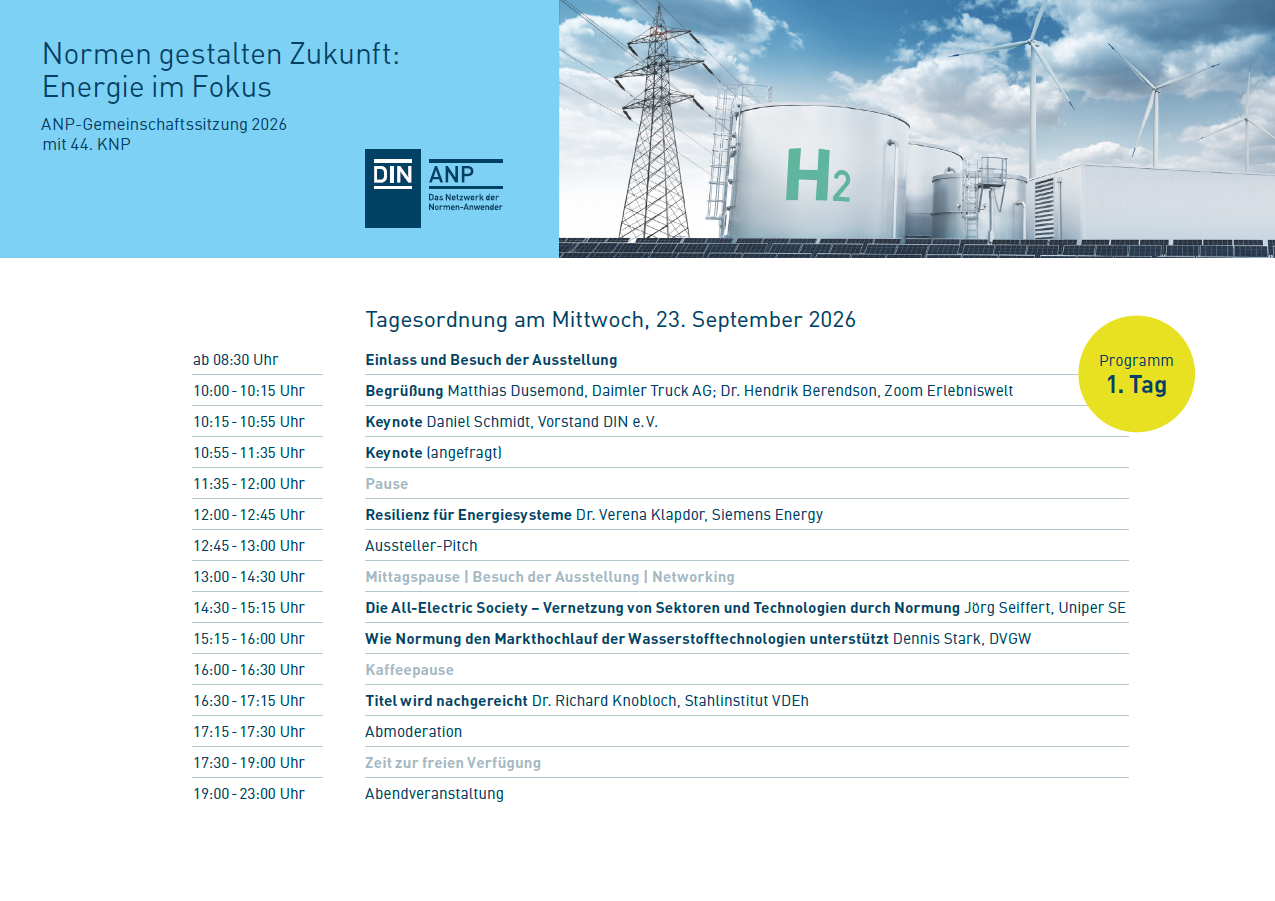 Normen gestalten Zukunft: Energie im Fokus

ANP-Gemeinschaftssitzung 2026 mit 44. KNP

DIN ANP Das Netzwerk der Normen-Anwender

$H_2$

Tagesordnung am Mittwoch, 23. September 2026

Programm 1. Tag

| | |
|---|---|
| ab 08:30 Uhr | Einlass und Besuch der Ausstellung |
| 10:00 - 10:15 Uhr | Begrüßung Matthias Dusemond, Daimler Truck AG; Dr. Hendrik Berendson, Zoom Erlebniswelt |
| 10:15 - 10:55 Uhr | Keynote Daniel Schmidt, Vorstand DIN e.V. |
| 10:55 - 11:35 Uhr | Keynote (angefragt) |
| 11:35 - 12:00 Uhr | Pause |
| 12:00 - 12:45 Uhr | Resilienz für Energiesysteme Dr. Verena Klapdor, Siemens Energy |
| 12:45 - 13:00 Uhr | Aussteller-Pitch |
| 13:00 - 14:30 Uhr | Mittagspause \| Besuch der Ausstellung \| Networking |
| 14:30 - 15:15 Uhr | Die All-Electric Society – Vernetzung von Sektoren und Technologien durch Normung Jörg Seiffert, Uniper SE |
| 15:15 - 16:00 Uhr | Wie Normung den Markthochlauf der Wasserstofftechnologien unterstützt Dennis Stark, DVGW |
| 16:00 - 16:30 Uhr | Kaffeepause |
| 16:30 - 17:15 Uhr | Titel wird nachgereicht Dr. Richard Knobloch, Stahlinstitut VDEh |
| 17:15 - 17:30 Uhr | Abmoderation |
| 17:30 - 19:00 Uhr | Zeit zur freien Verfügung |
| 19:00 - 23:00 Uhr | Abendveranstaltung |